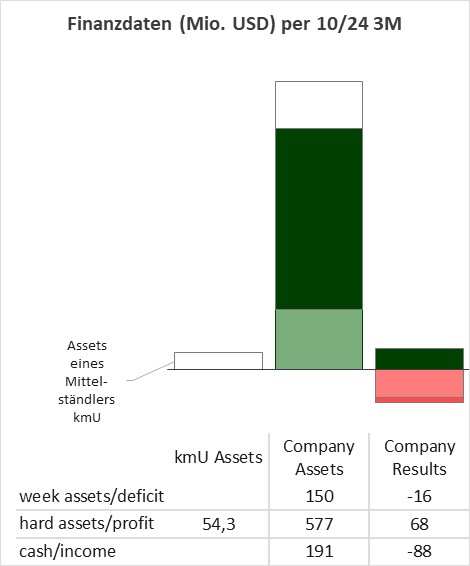 Finanzdaten (Mio. USD) per 10/24 3M

Assets eines Mittelständlers kmU

|  | kmU Assets | Company Assets | Company Results |
|---|---|---|---|
| week assets/deficit |  | 150 | -16 |
| hard assets/profit | 54,3 | 577 | 68 |
| cash/income |  | 191 | -88 |